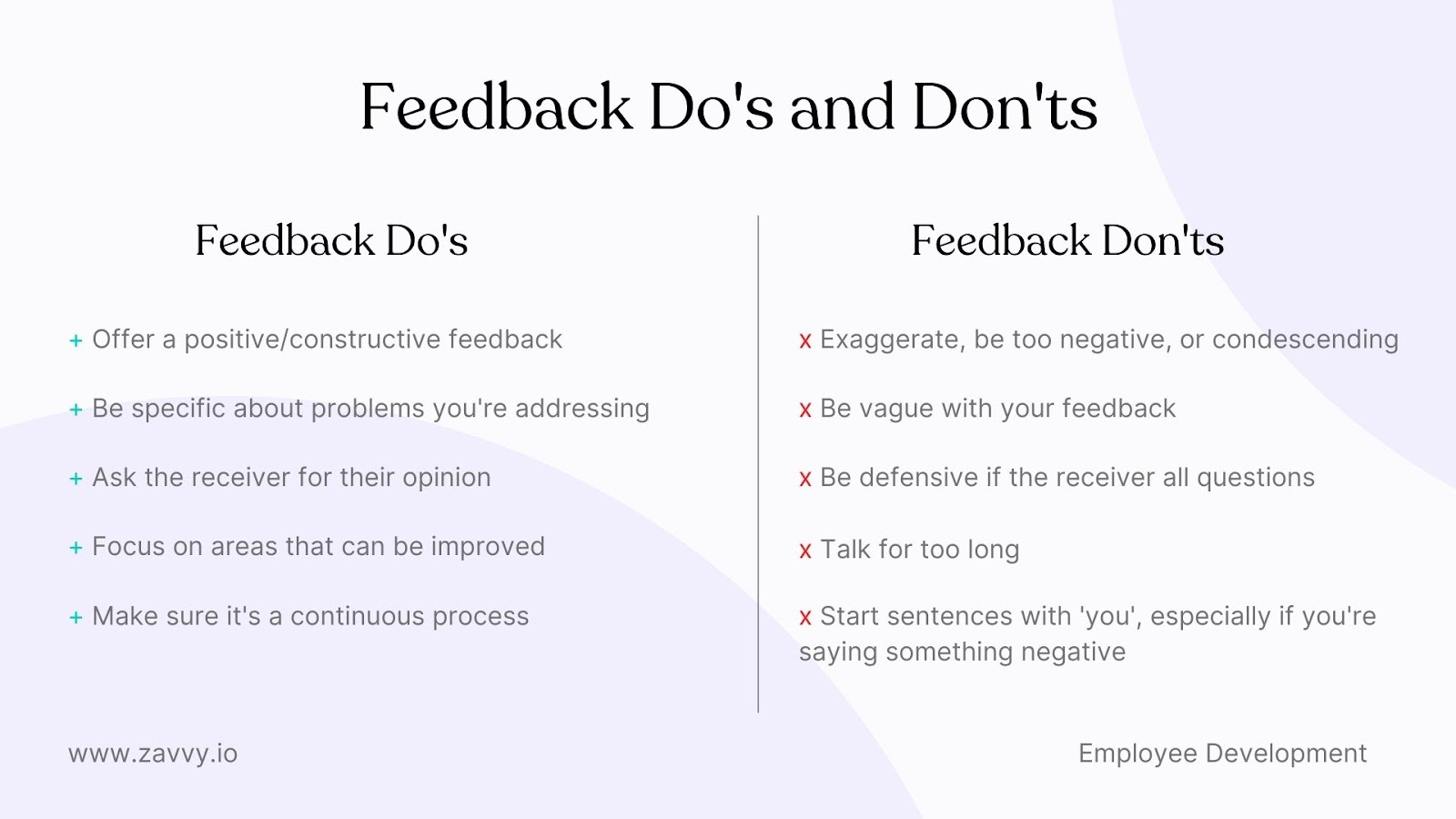 Feedback Do's and Don'ts

Feedback Do's

+ Offer a positive/constructive feedback

+ Be specific about problems you're addressing

+ Ask the receiver for their opinion

+ Focus on areas that can be improved

+ Make sure it's a continuous process

Feedback Don'ts

x Exaggerate, be too negative, or condescending

x Be vague with your feedback

x Be defensive if the receiver all questions

x Talk for too long

x Start sentences with 'you', especially if you're saying something negative

www.zavvy.io

Employee Development